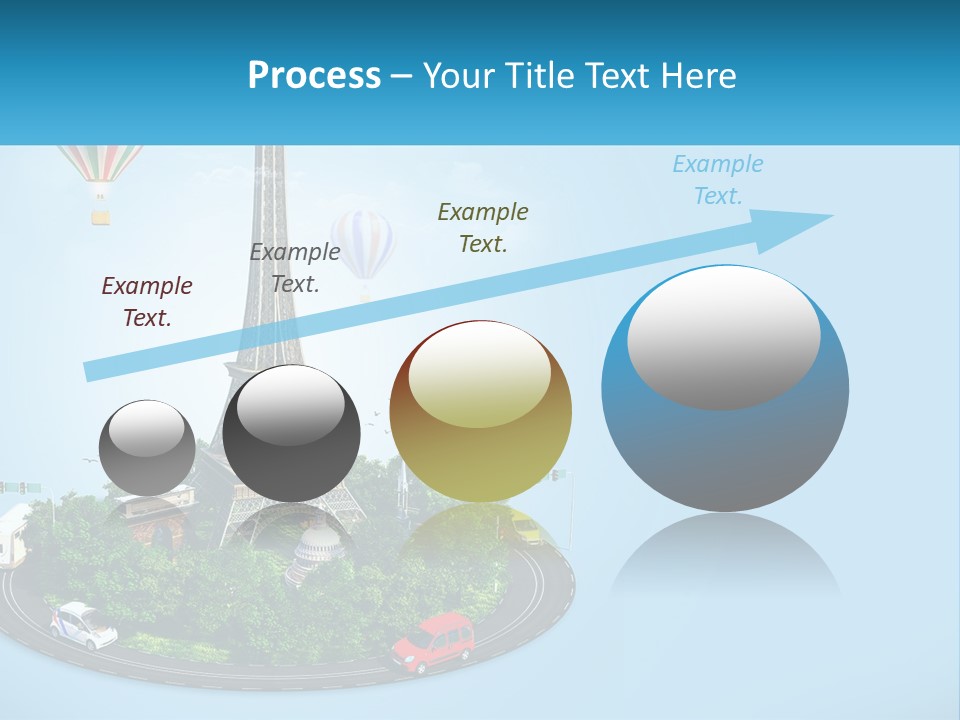 Process – Your Title Text Here

Example Text.

Example Text.

Example Text.

Example Text.